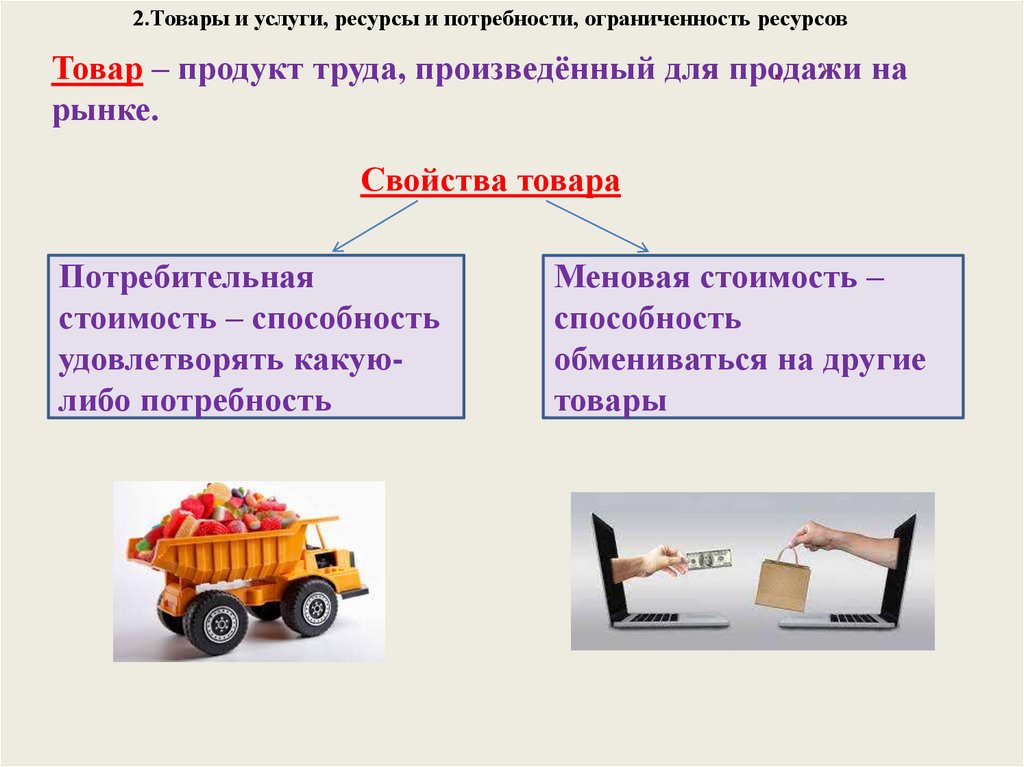 2.Товары и услуги, ресурсы и потребности, ограниченность ресурсов

Товар – продукт труда, произведённый для продажи на рынке.

Свойства товара

Потребительная стоимость – способность удовлетворять какую-либо потребность

Меновая стоимость – способность обмениваться на другие товары